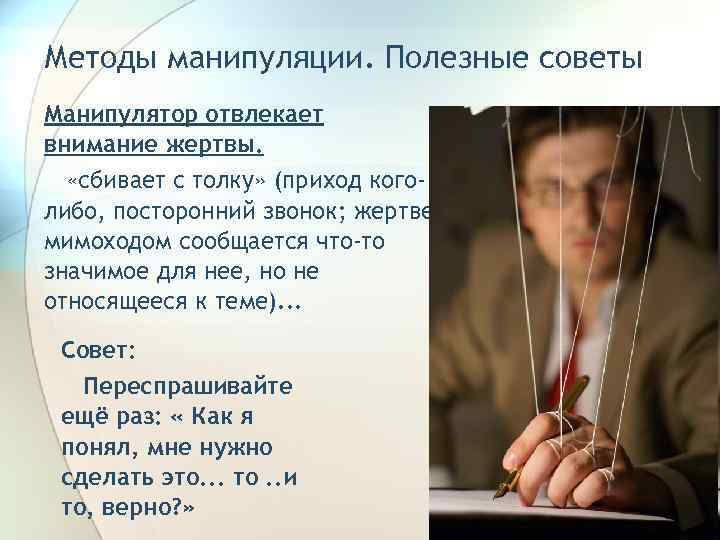 Методы манипуляции. Полезные советы

Манипулятор отвлекает внимание жертвы.

«сбивает с толку» (приход кого-либо, посторонний звонок; жертве мимоходом сообщается что-то значимое для нее, но не относящееся к теме)...

Совет:

Переспрашивайте ещё раз: « Как я понял, мне нужно сделать это... то ..и то, верно?»